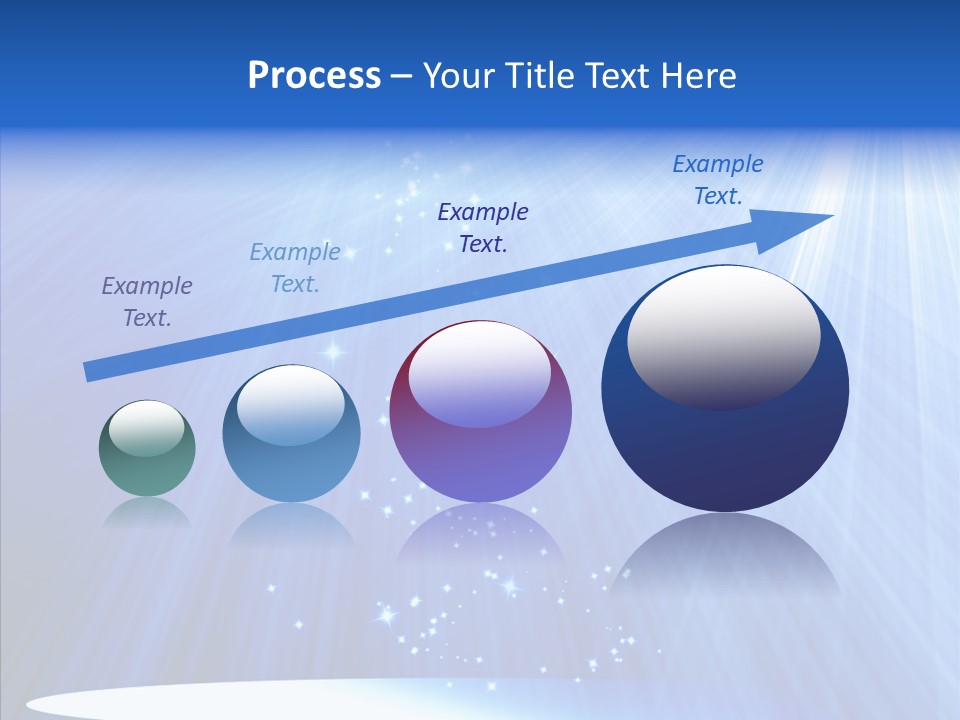 Process – Your Title Text Here

Example Text.

Example Text.

Example Text.

Example Text.